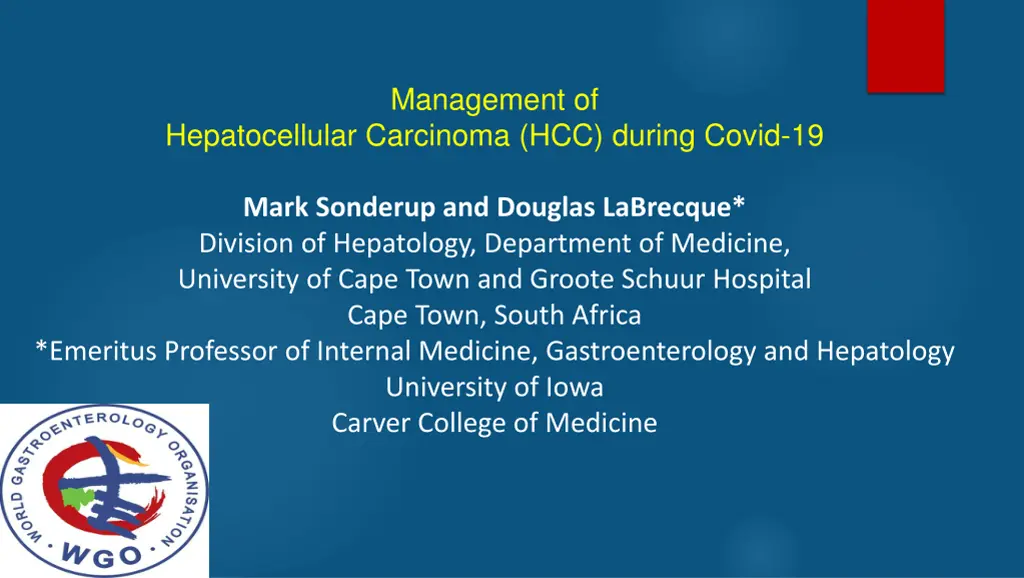 Management of
Hepatocellular Carcinoma (HCC) during Covid-19

Mark Sonderup and Douglas LaBrecque*
Division of Hepatology, Department of Medicine,
University of Cape Town and Groote Schuur Hospital
Cape Town, South Africa
*Emeritus Professor of Internal Medicine, Gastroenterology and Hepatology
University of Iowa
Carver College of Medicine

WORLD GASTROENTEROLOGY ORGANISATION
WGO